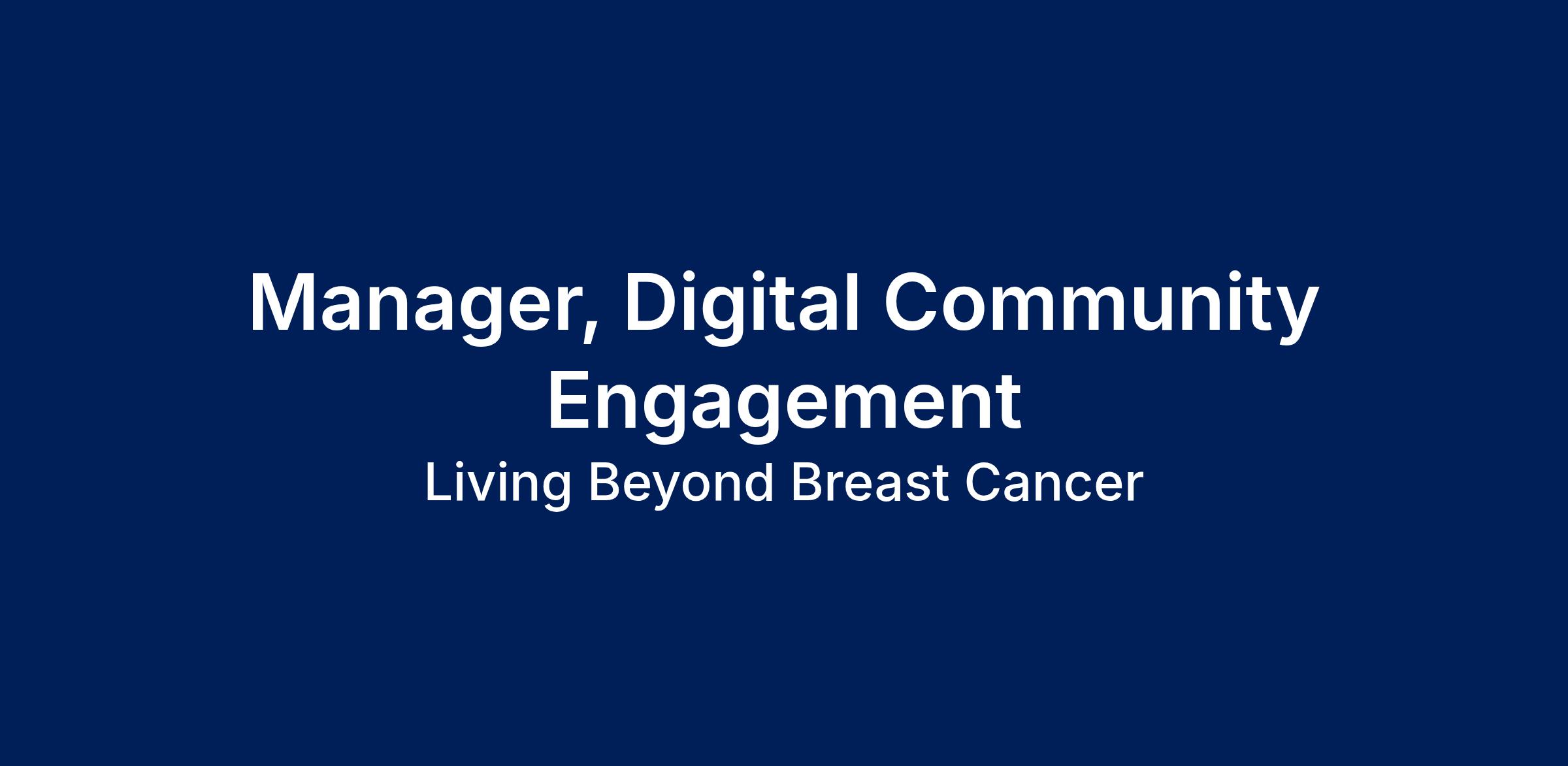 Manager, Digital Community Engagement

Living Beyond Breast Cancer